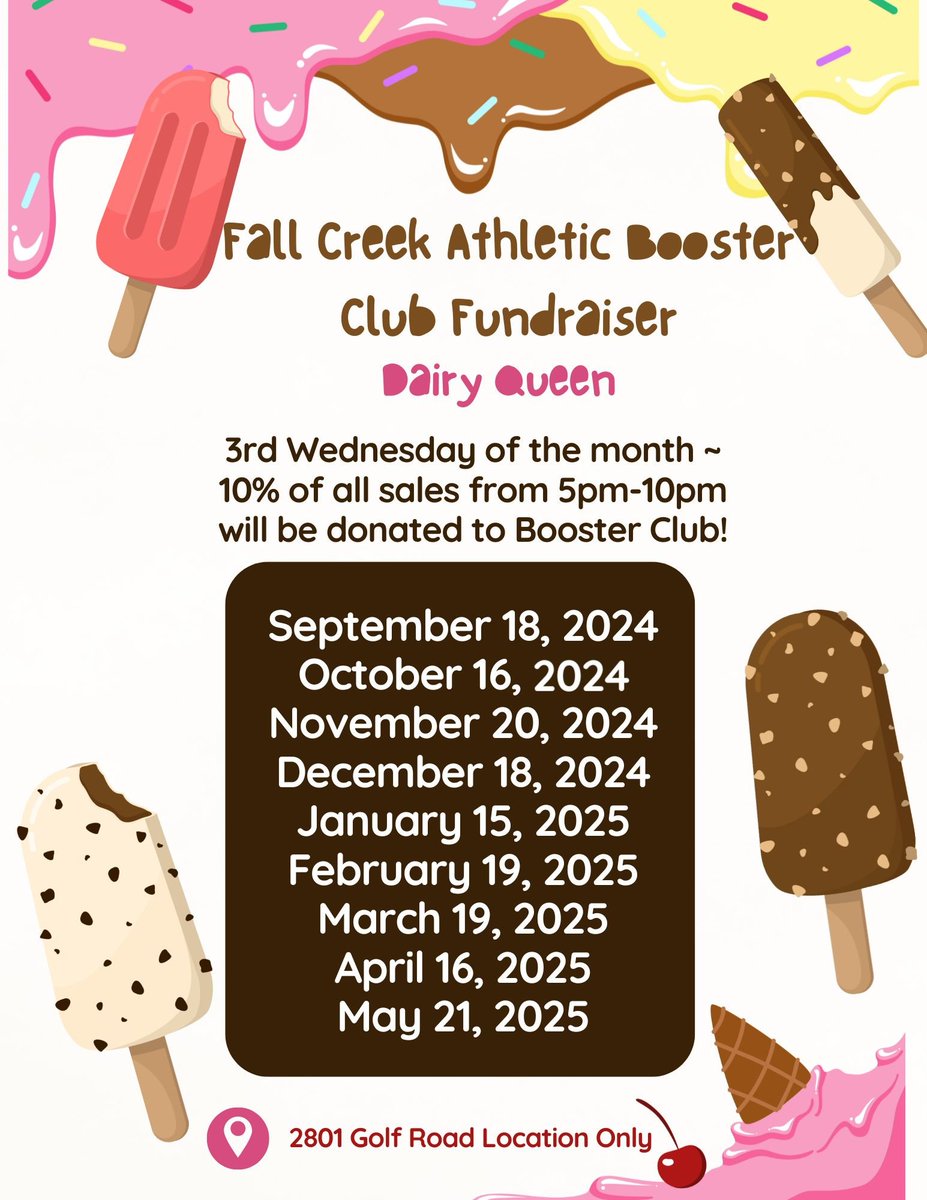 Fall Creek Athletic Booster Club Fundraiser

Dairy Queen

3rd Wednesday of the month ~ 10% of all sales from 5pm-10pm will be donated to Booster Club!

September 18, 2024
October 16, 2024
November 20, 2024
December 18, 2024
January 15, 2025
February 19, 2025
March 19, 2025
April 16, 2025
May 21, 2025

2801 Golf Road Location Only